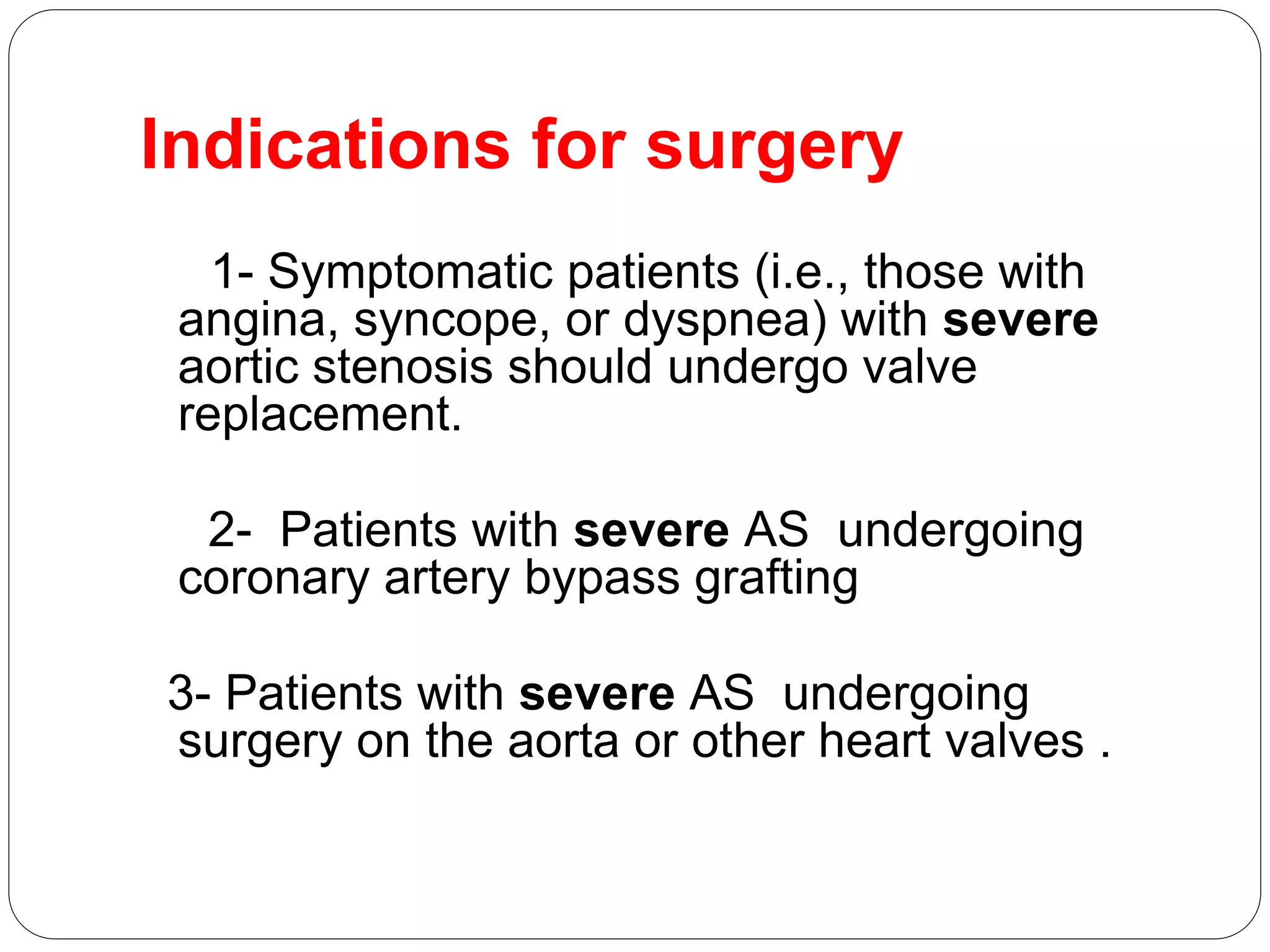 Indications for surgery

1- Symptomatic patients (i.e., those with angina, syncope, or dyspnea) with severe aortic stenosis should undergo valve replacement.

2- Patients with severe AS undergoing coronary artery bypass grafting

3- Patients with severe AS undergoing surgery on the aorta or other heart valves .